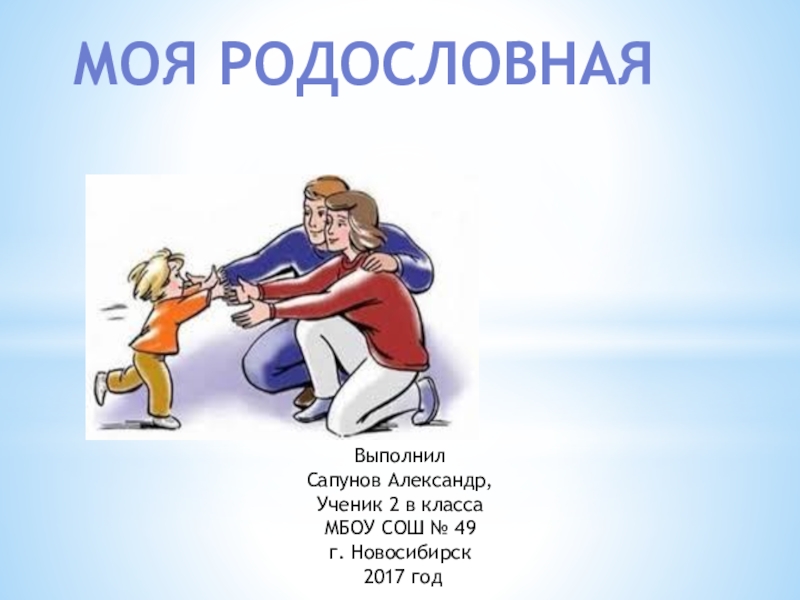 МОЯ РОДОСЛОВНАЯ

Выполнил
Сапунов Александр,
Ученик 2 в класса
МБОУ СОШ № 49
г. Новосибирск
2017 год